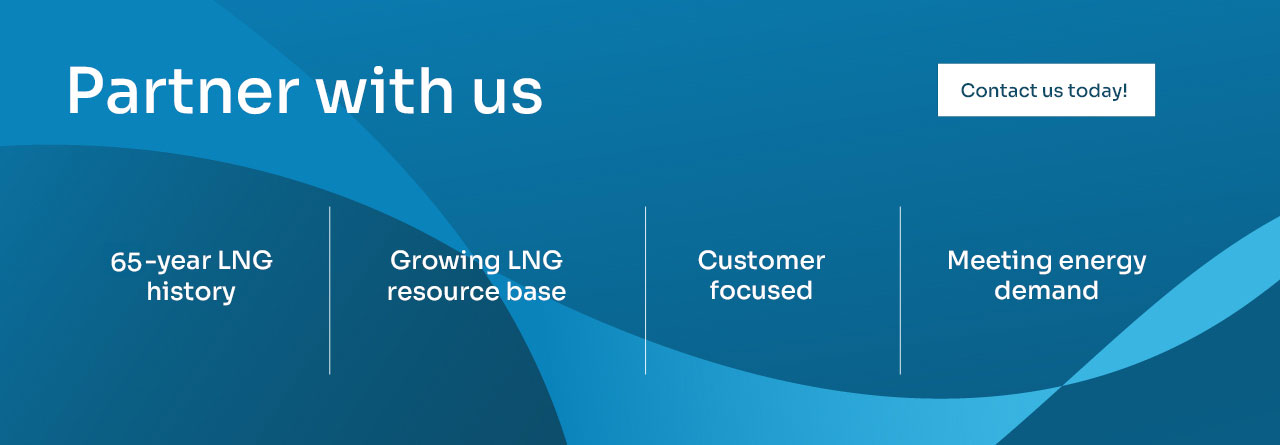 Partner with us

Contact us today!

65-year LNG history

Growing LNG resource base

Customer focused

Meeting energy demand